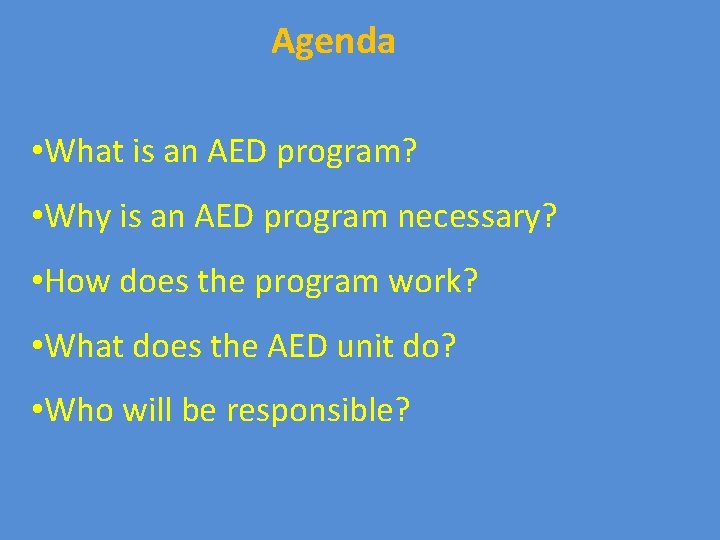 Agenda

•What is an AED program?

•Why is an AED program necessary?

•How does the program work?

•What does the AED unit do?

•Who will be responsible?